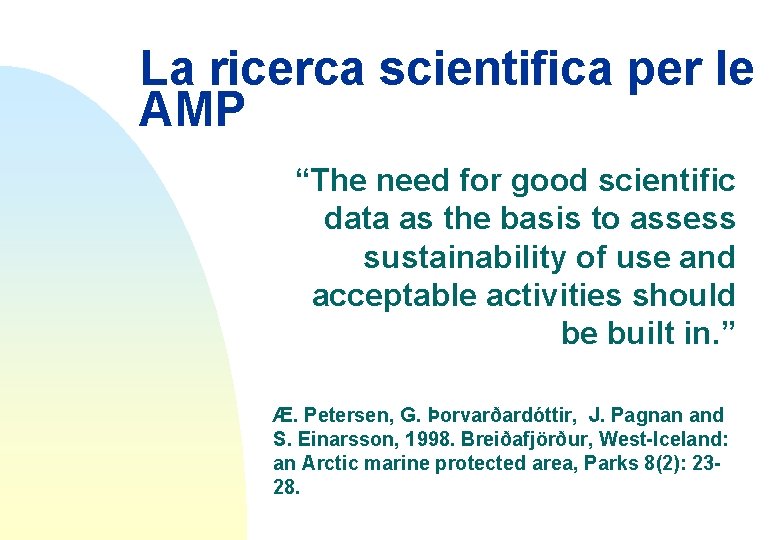 La ricerca scientifica per le AMP

“The need for good scientific data as the basis to assess sustainability of use and acceptable activities should be built in.”

Æ. Petersen, G. Þorvarðardóttir, J. Pagnan and S. Einarsson, 1998. Breiðafjörður, West-Iceland: an Arctic marine protected area, Parks 8(2): 23-28.